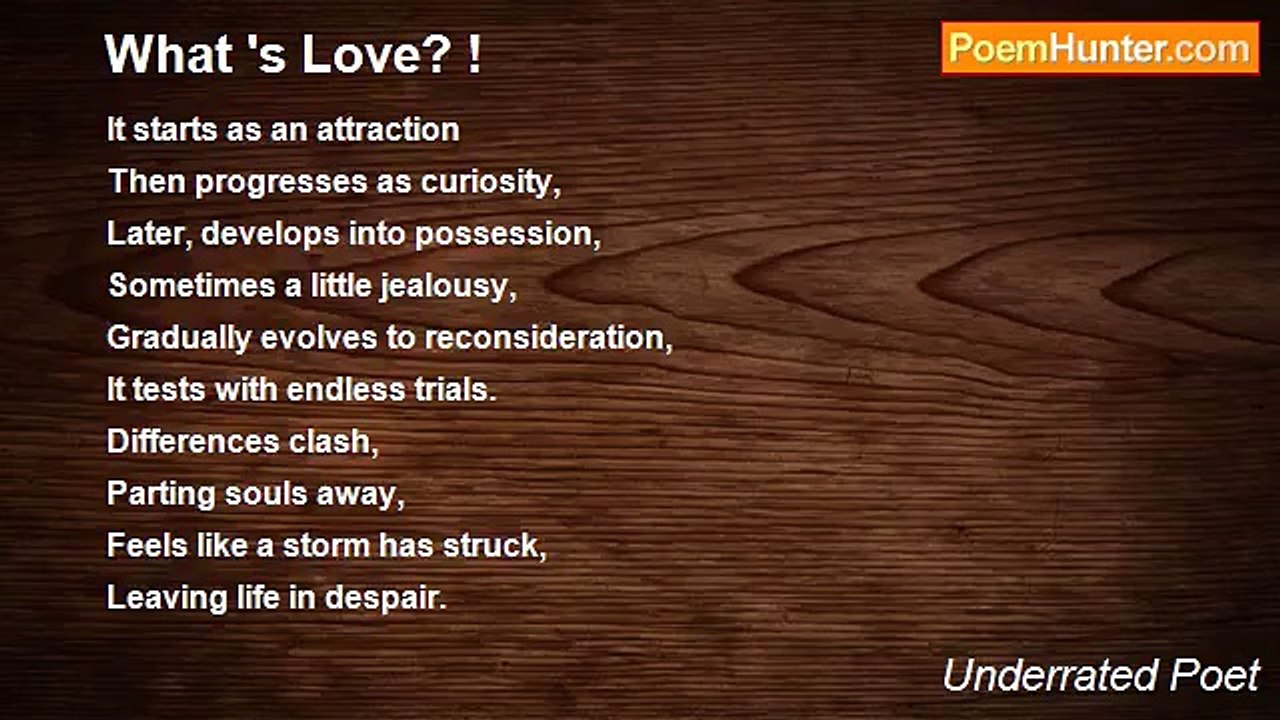 What 's Love? !

PoemHunter.com

It starts as an attraction
Then progresses as curiosity,
Later, develops into possession,
Sometimes a little jealousy,
Gradually evolves to reconsideration,
It tests with endless trials.
Differences clash,
Parting souls away,
Feels like a storm has struck,
Leaving life in despair.

Underrated Poet